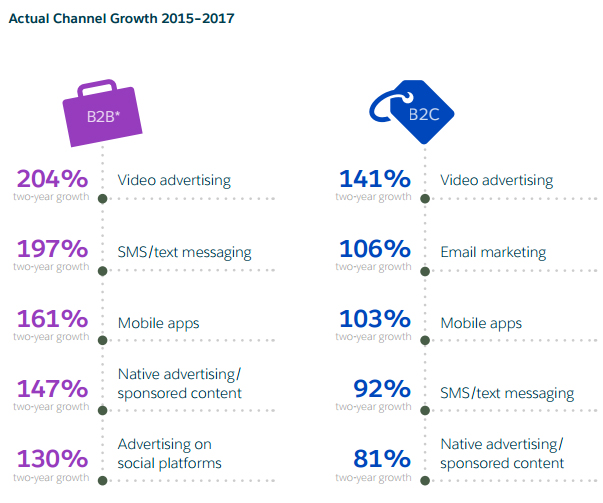 Actual Channel Growth 2015–2017

B2B*

204%
two-year growth
Video advertising

197%
two-year growth
SMS/text messaging

161%
two-year growth
Mobile apps

147%
two-year growth
Native advertising/ sponsored content

130%
two-year growth
Advertising on social platforms

B2C

141%
two-year growth
Video advertising

106%
two-year growth
Email marketing

103%
two-year growth
Mobile apps

92%
two-year growth
SMS/text messaging

81%
two-year growth
Native advertising/ sponsored content